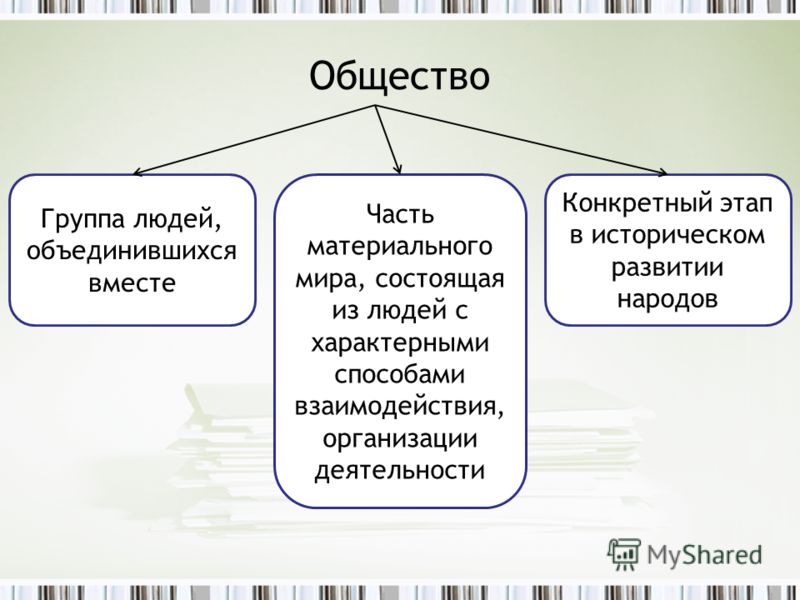 Общество

Группа людей, объединившихся вместе

Часть материального мира, состоящая из людей с характерными способами взаимодействия, организации деятельности

Конкретный этап в историческом развитии народов

MyShared